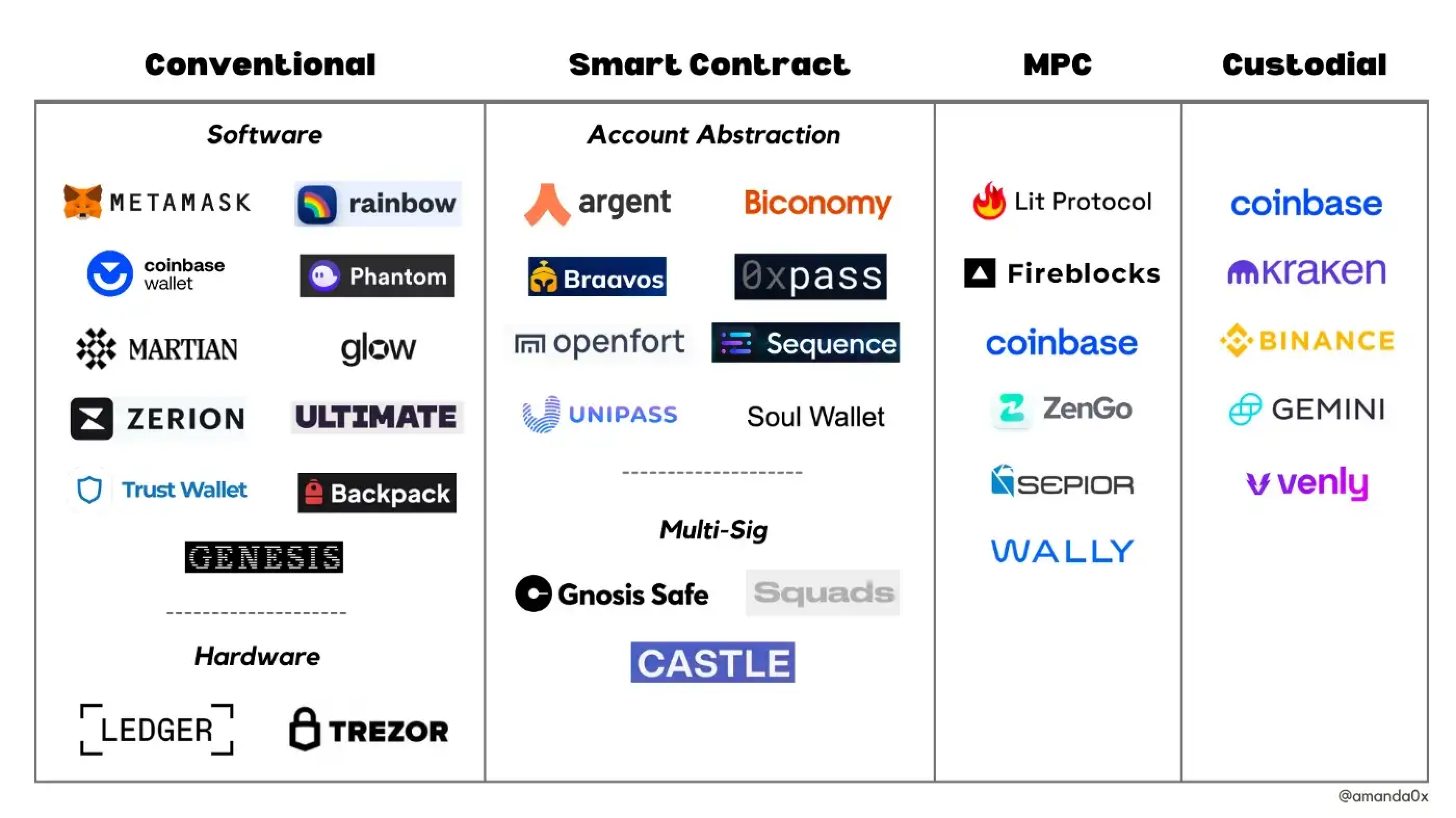 Conventional

Software

METAMASK
rainbow
coinbase wallet
Phantom
MARTIAN
glow
ZERION
ULTIMATE
Trust Wallet
Backpack
GENESIS

Hardware

LEDGER
TREZOR

Smart Contract

Account Abstraction

argent
Biconomy
Braavos
0xpass
openfort
Sequence
UNIPASS
Soul Wallet

Multi-Sig

Gnosis Safe
Squads
CASTLE

MPC

Lit Protocol
Fireblocks
coinbase
ZenGo
SEPIOR
WALLY

Custodial

coinbase
kraken
BINANCE
GEMINI
venly

@amanda0x